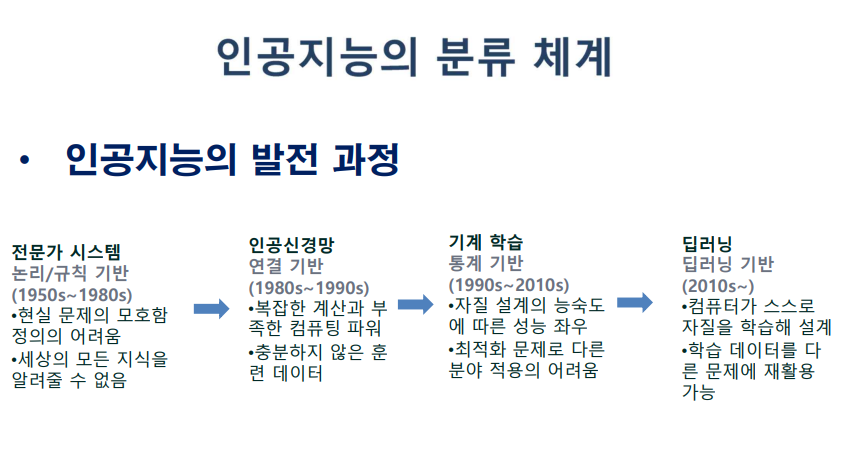 인공지능의 분류 체계

• 인공지능의 발전 과정

전문가 시스템
논리/규칙 기반
(1950s~1980s)
•현실 문제의 모호함 정의의 어려움
•세상의 모든 지식을 알려줄 수 없음

인공신경망
연결 기반
(1980s~1990s)
•복잡한 계산과 부족한 컴퓨팅 파워
•충분하지 않은 훈련 데이터

기계 학습
통계 기반
(1990s~2010s)
•자질 설계의 능숙도에 따른 성능 좌우
•최적화 문제로 다른 분야 적용의 어려움

딥러닝
딥러닝 기반
(2010s~)
•컴퓨터가 스스로 자질을 학습해 설계
•학습 데이터를 다른 문제에 재활용 가능